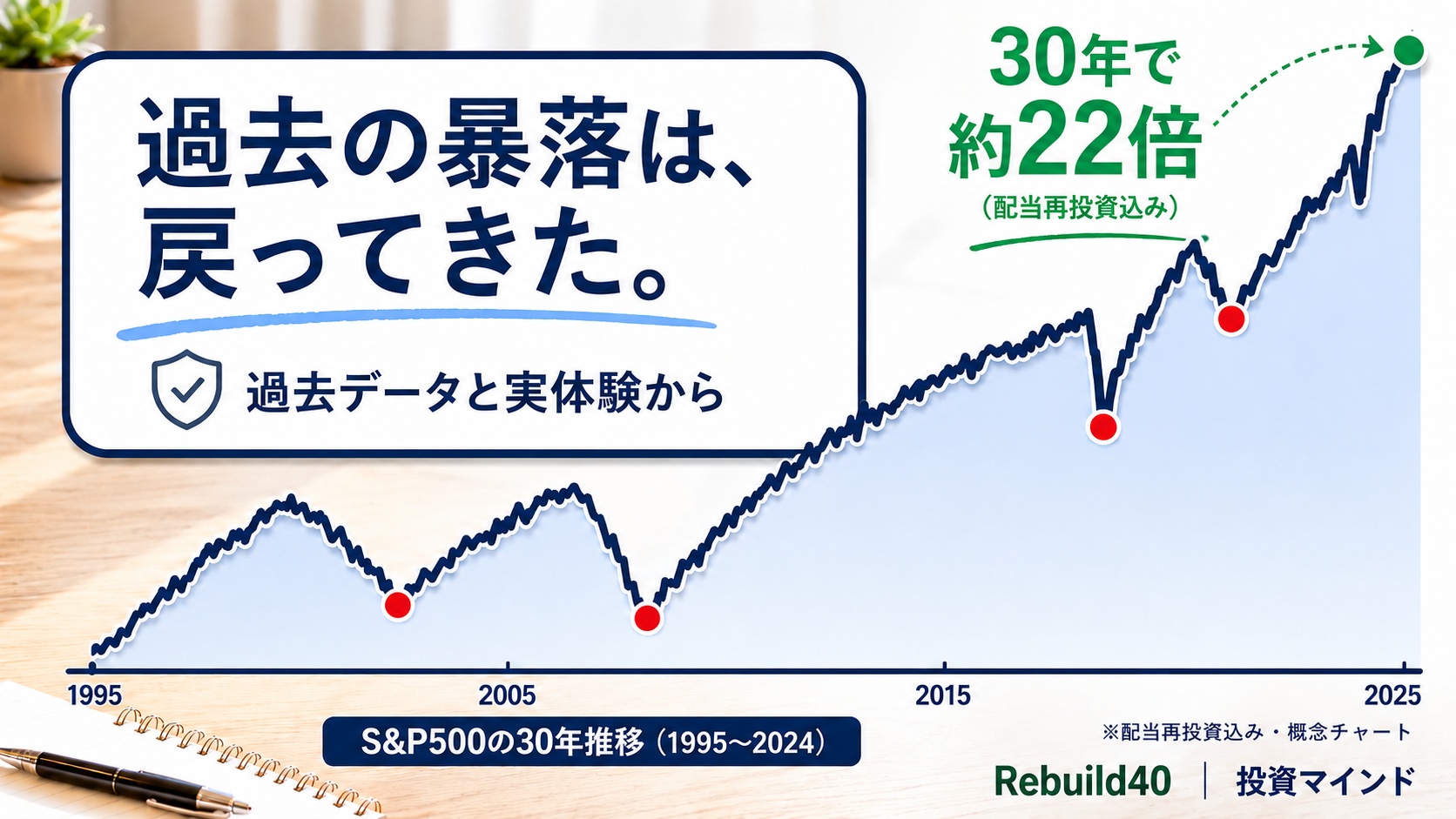 過去の暴落は、戻ってきた。

過去データと実体験から

30年で約22倍
（配当再投資込み）

1995
2005
2015
2025

S&P500の30年推移（1995〜2024）

※配当再投資込み・概念チャート

Rebuild40 | 投資マインド